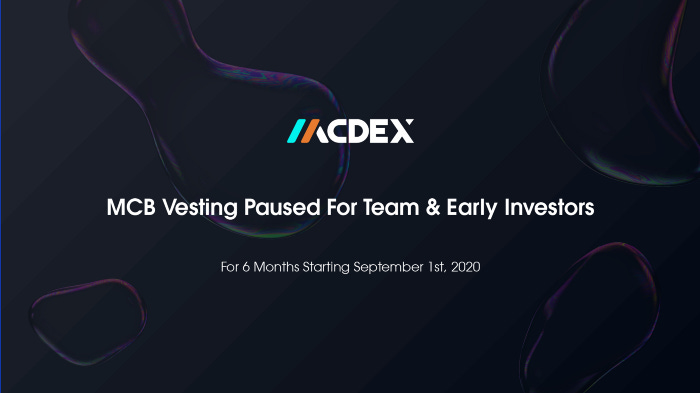 MCDEX

MCB Vesting Paused For Team & Early Investors

For 6 Months Starting September 1st, 2020